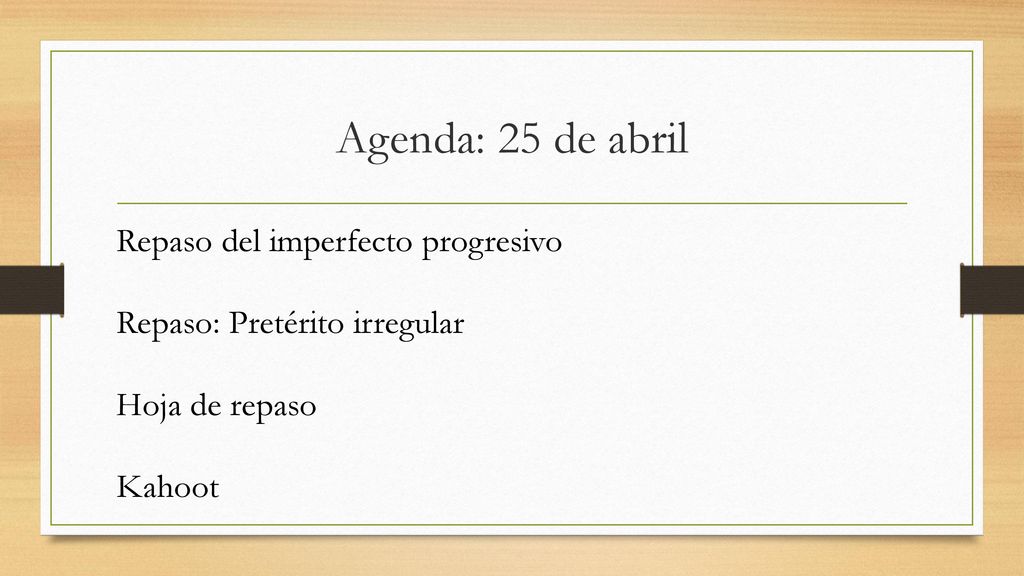 Agenda: 25 de abril

Repaso del imperfecto progresivo

Repaso: Pretérito irregular

Hoja de repaso

Kahoot